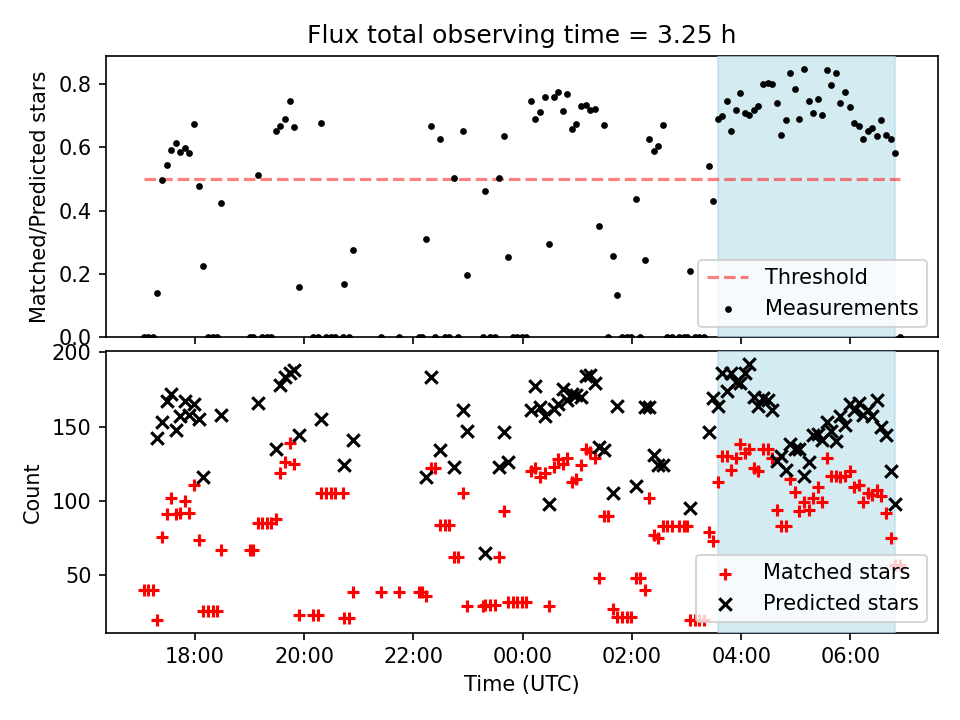 Flux total observing time = 3.25 h

Matched/Predicted stars

0.8
0.6
0.4
0.2
0.0

Threshold
Measurements

Count

200
150
100
50

Matched stars
Predicted stars

18:00
20:00
22:00
00:00
02:00
04:00
06:00

Time (UTC)